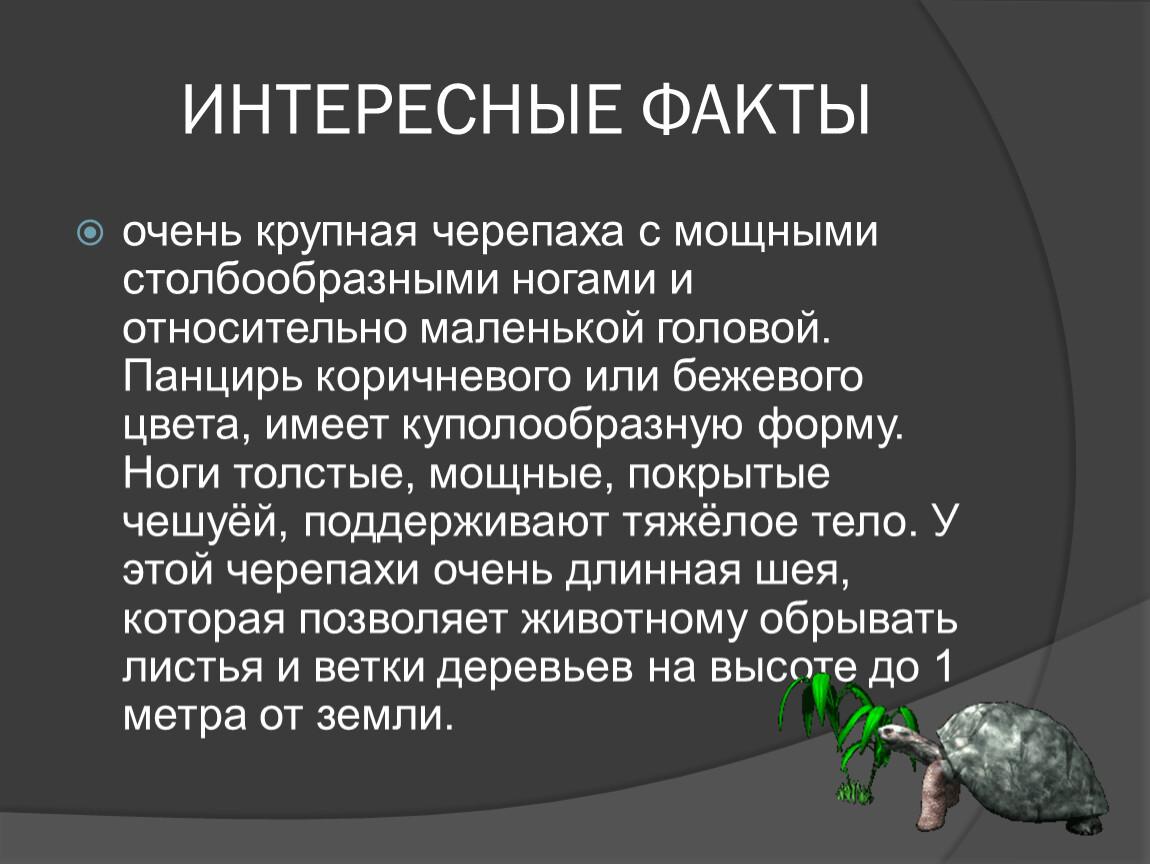 ИНТЕРЕСНЫЕ ФАКТЫ

очень крупная черепаха с мощными столбообразными ногами и относительно маленькой головой. Панцирь коричневого или бежевого цвета, имеет куполообразную форму. Ноги толстые, мощные, покрытые чешуёй, поддерживают тяжёлое тело. У этой черепахи очень длинная шея, которая позволяет животному обрывать листья и ветки деревьев на высоте до 1 метра от земли.